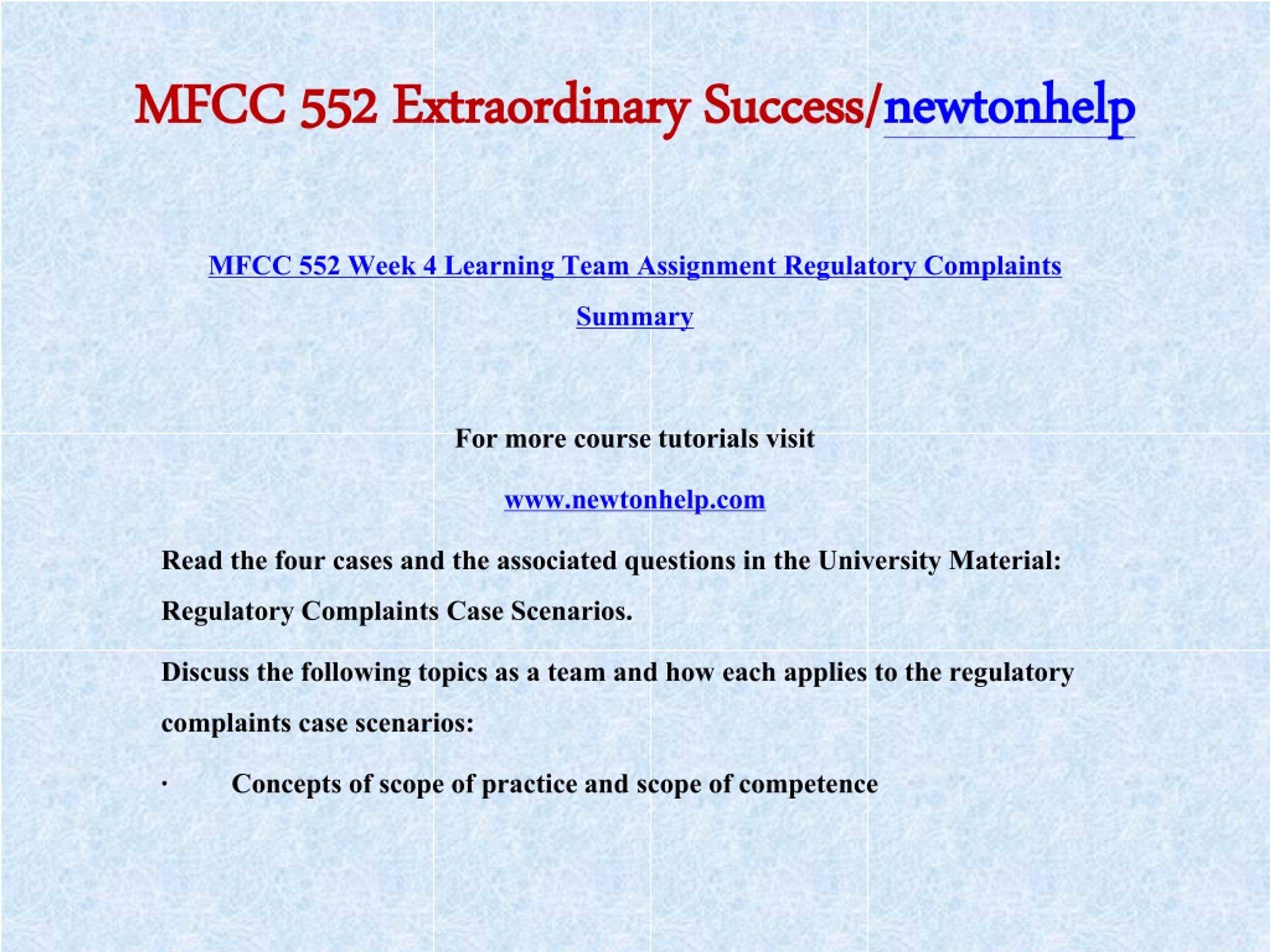 MFCC 552 Extraordinary Success/newtonhelp

MFCC 552 Week 4 Learning Team Assignment Regulatory Complaints Summary

For more course tutorials visit

www.newtonhelp.com

Read the four cases and the associated questions in the University Material: Regulatory Complaints Case Scenarios.

Discuss the following topics as a team and how each applies to the regulatory complaints case scenarios:

· Concepts of scope of practice and scope of competence